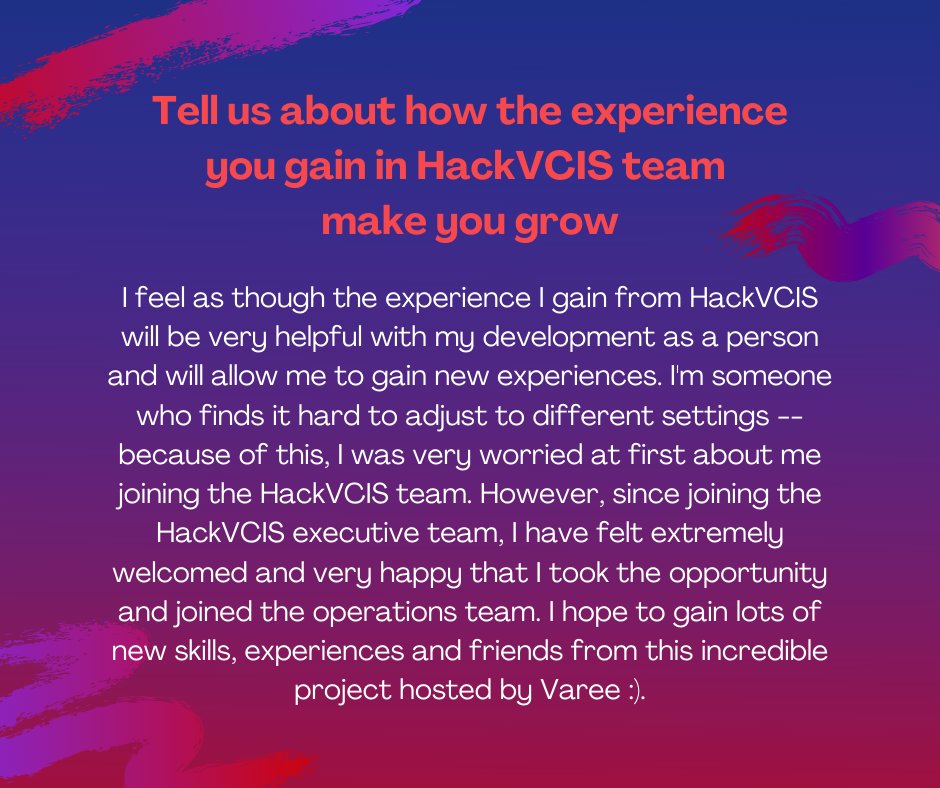 Tell us about how the experience you gain in HackVCIS team make you grow

I feel as though the experience I gain from HackVCIS will be very helpful with my development as a person and will allow me to gain new experiences. I'm someone who finds it hard to adjust to different settings -- because of this, I was very worried at first about me joining the HackVCIS team. However, since joining the HackVCIS executive team, I have felt extremely welcomed and very happy that I took the opportunity and joined the operations team. I hope to gain lots of new skills, experiences and friends from this incredible project hosted by Varee :).